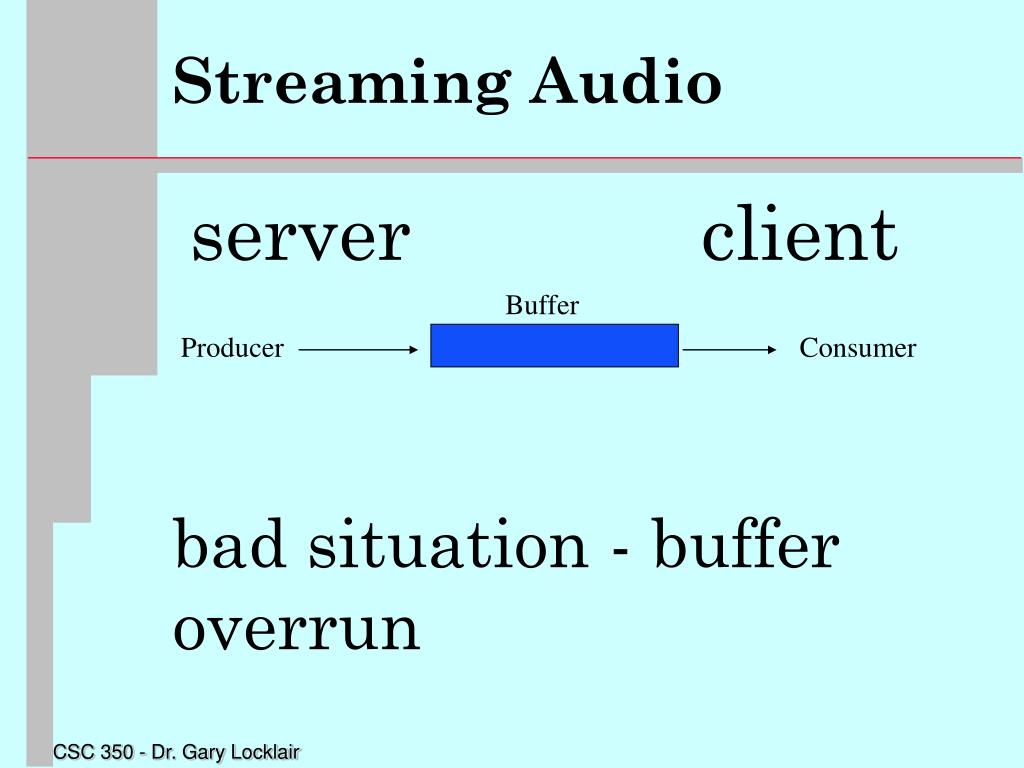 Streaming Audio

server client

Buffer

Producer Consumer

bad situation - buffer overrun

CSC 350 - Dr. Gary Locklair